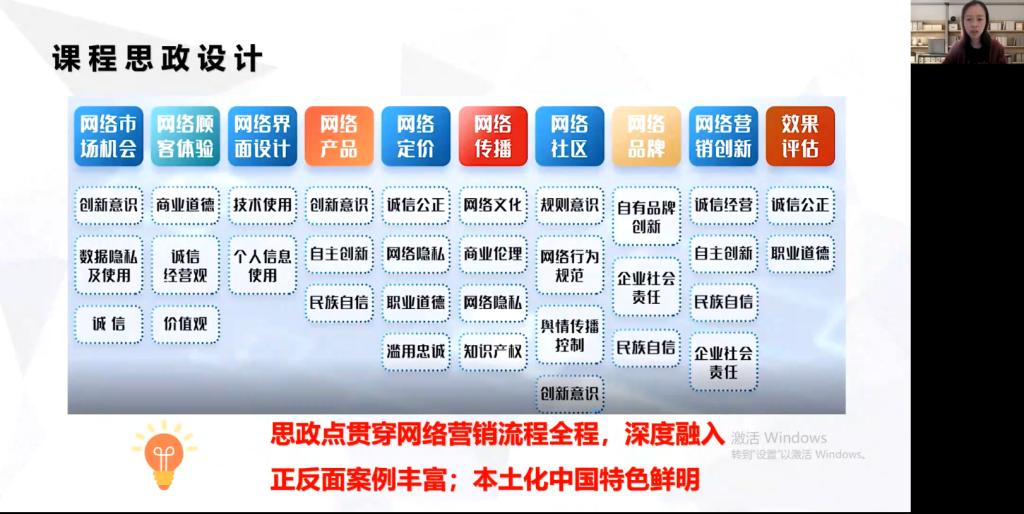 课程思政设计

网络市场机会
创新意识
数据隐私及使用
诚信

网络顾客体验
商业道德
诚信经营观
价值观

网络界面设计
技术使用
个人信息使用

网络产品
创新意识
自主创新
民族自信

网络定价
诚信公正
网络隐私
职业道德
滥用忠诚

网络传播
网络文化
商业伦理
网络隐私
知识产权

网络社区
规则意识
网络行为规范
舆情传播控制
创新意识

网络品牌
自有品牌创新
企业社会责任
民族自信

网络营销创新
诚信经营
自主创新
民族自信
企业社会责任

效果评估
诚信公正
职业道德

思政点贯穿网络营销流程全程，深度融入
正反面案例丰富；本土化中国特色鲜明

激活 Windows
转到"设置"以激活 Windows。